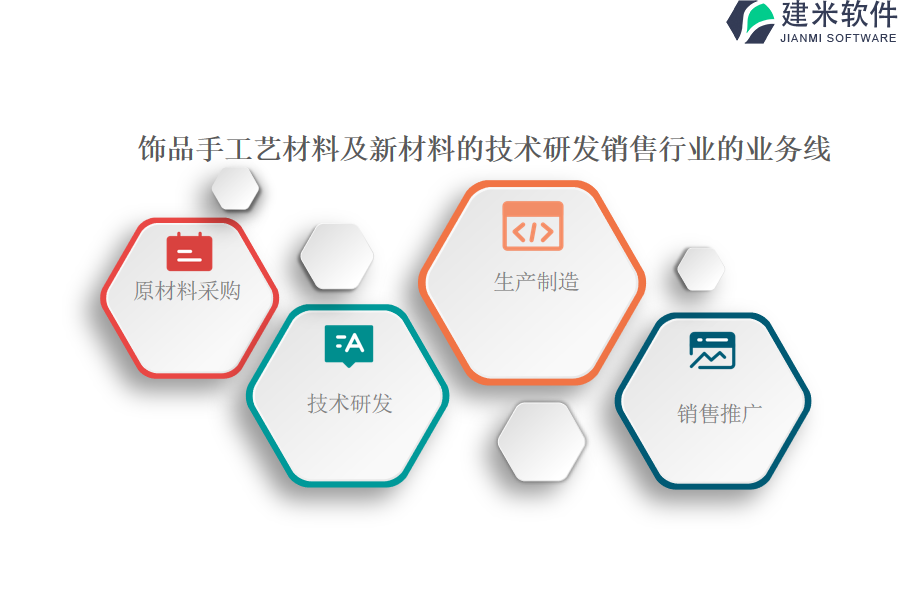 建米软件
JIANMI SOFTWARE

饰品手工艺材料及新材料的技术研发销售行业的业务线

原材料采购

技术研发

生产制造

销售推广